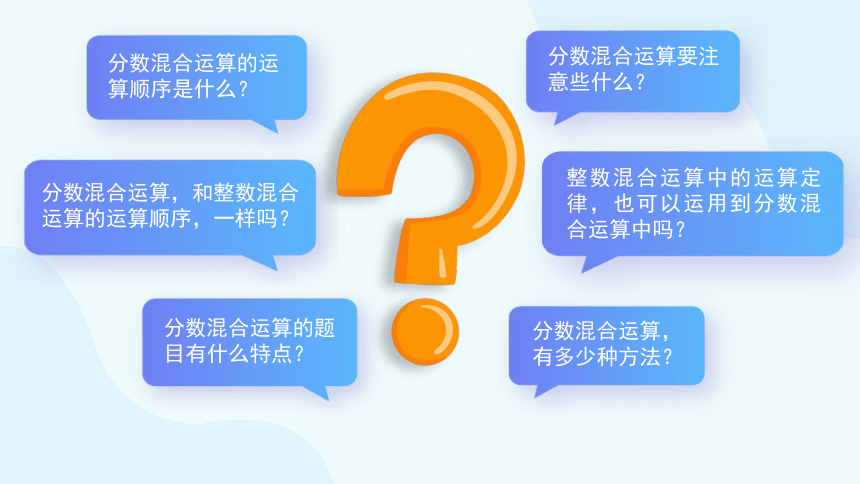 分数混合运算的运算顺序是什么？

分数混合运算，和整数混合运算的运算顺序，一样吗？

分数混合运算的题目有什么特点？

分数混合运算要注意些什么？

整数混合运算中的运算定律，也可以运用到分数混合运算中吗？

分数混合运算，有多少种方法？